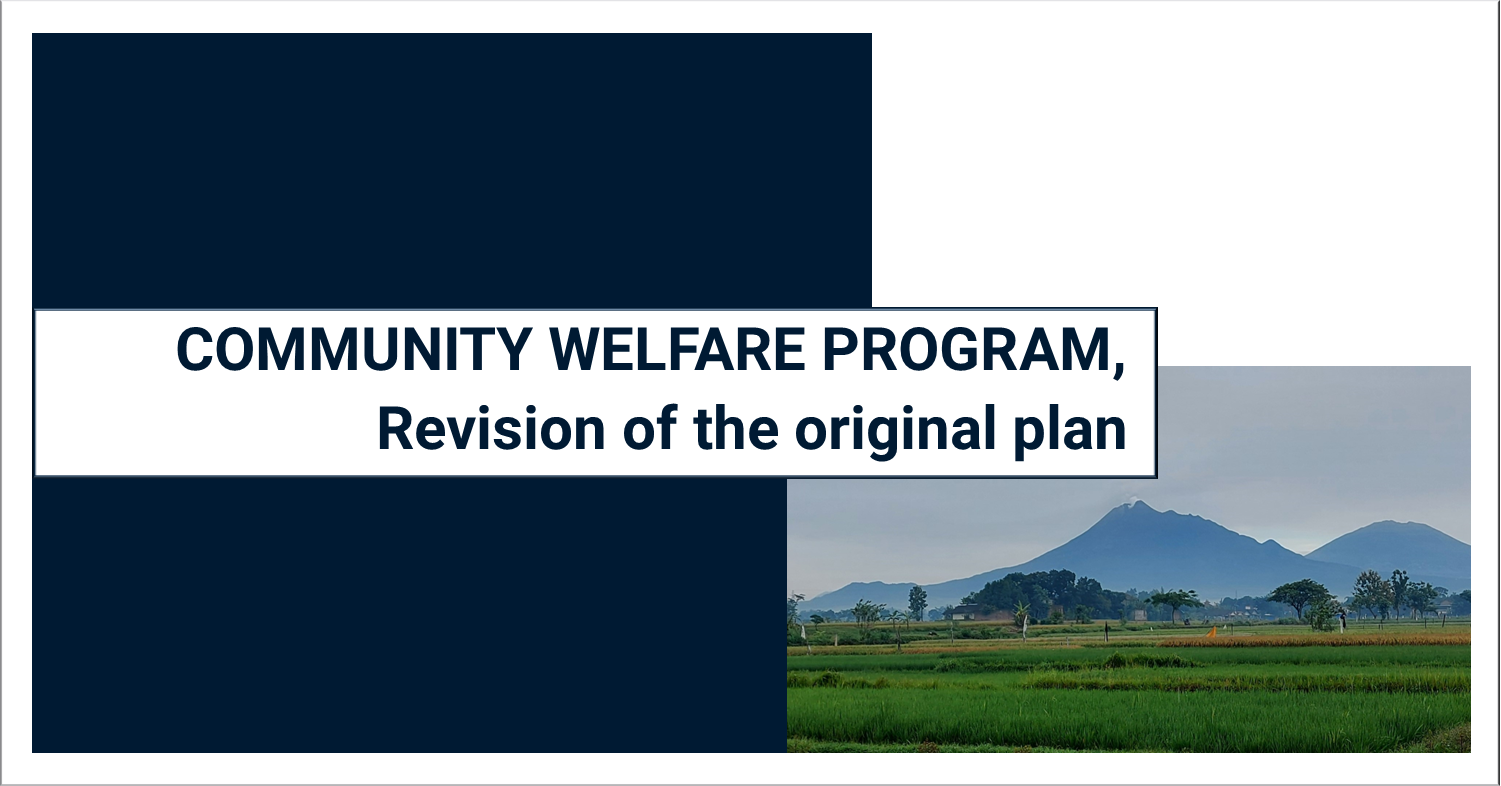 COMMUNITY WELFARE PROGRAM,
Revision of the original plan